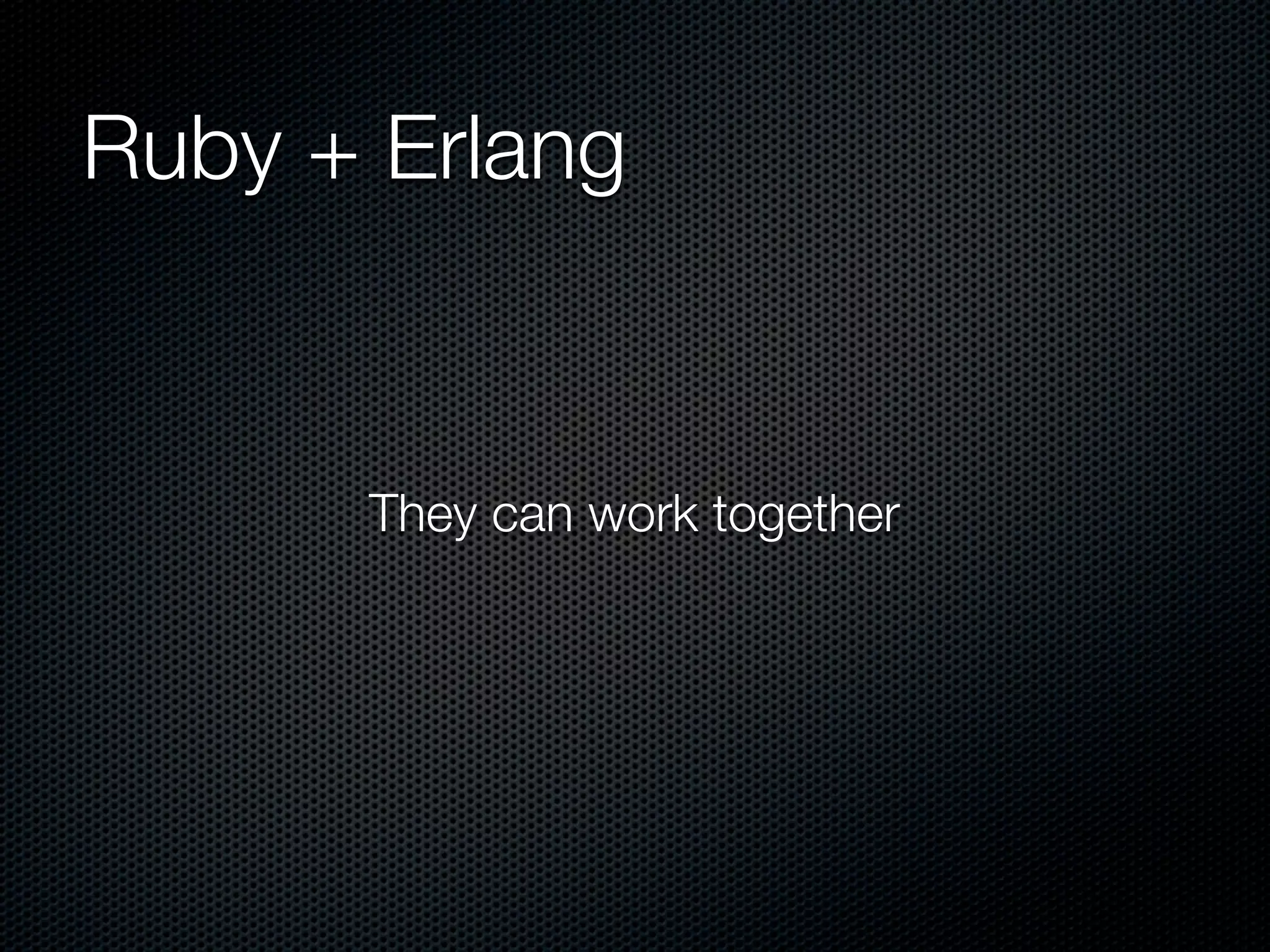 Ruby + Erlang

They can work together